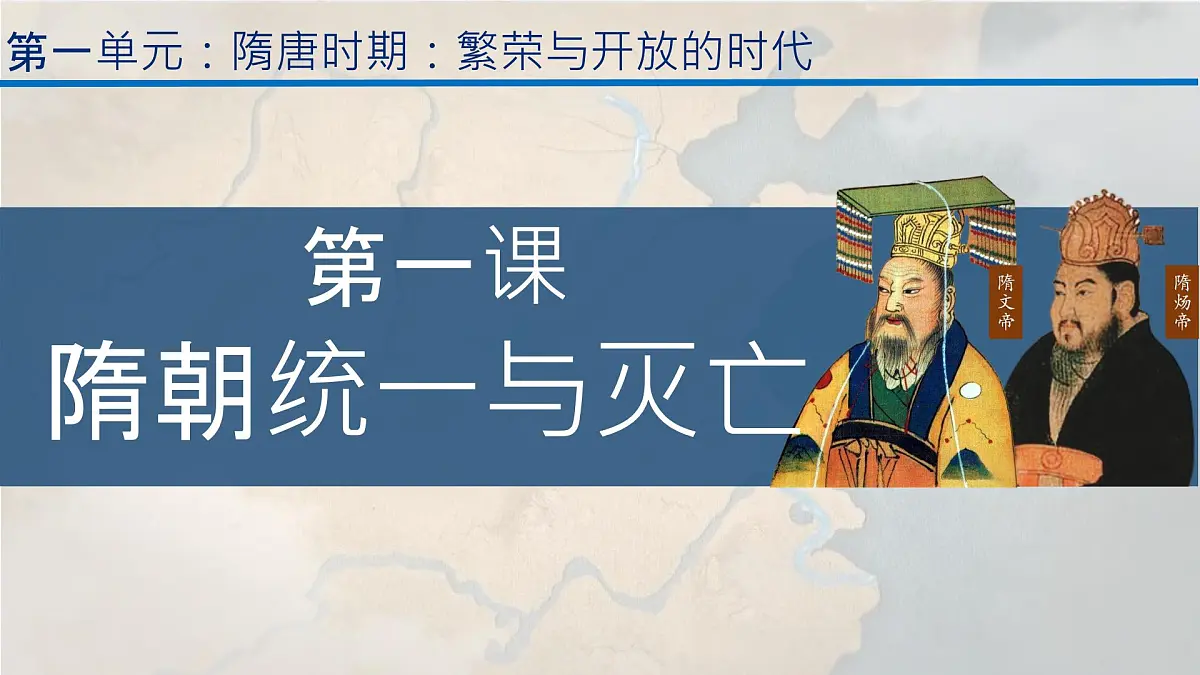 第一单元：隋唐时期：繁荣与开放的时代

第一课
隋朝统一与灭亡

隋文帝

隋炀帝